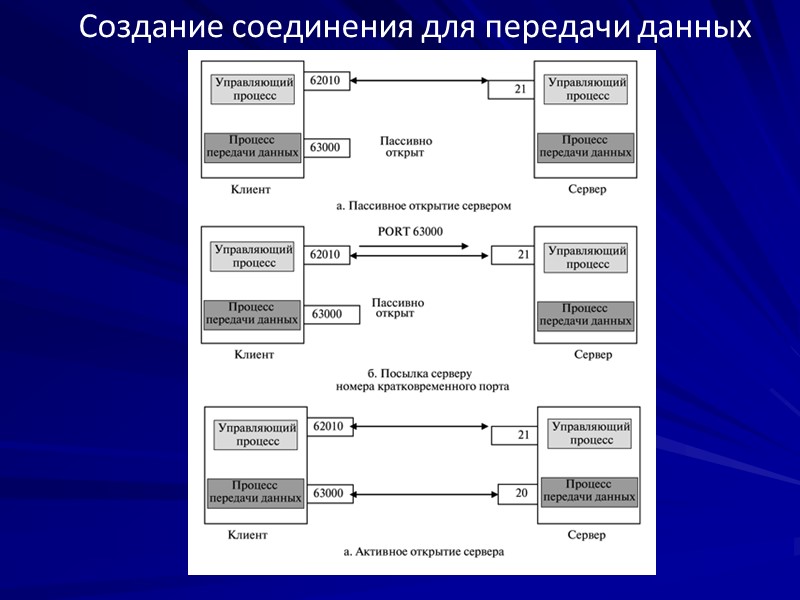 Создание соединения для передачи данных

Управляющий процесс
62010
21
Управляющий процесс
Процесс передачи данных
63000
Пассивно открыт
Процесс передачи данных
Клиент
Сервер
а. Пассивное открытие сервером

PORT 63000
Управляющий процесс
62010
21
Управляющий процесс
Процесс передачи данных
63000
Пассивно открыт
Процесс передачи данных
Клиент
Сервер
б. Посылка серверу номера кратковременного порта

Управляющий процесс
62010
21
Управляющий процесс
Процесс передачи данных
63000
20
Процесс передачи данных
Клиент
Сервер
а. Активное открытие сервера